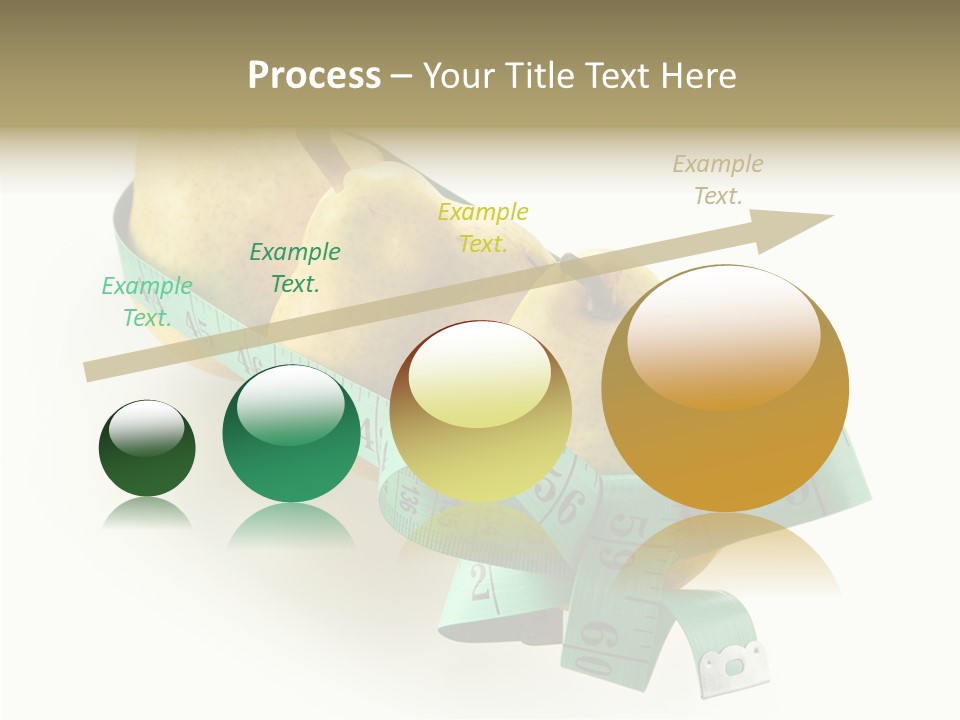 Process – Your Title Text Here

Example Text.

Example Text.

Example Text.

Example Text.